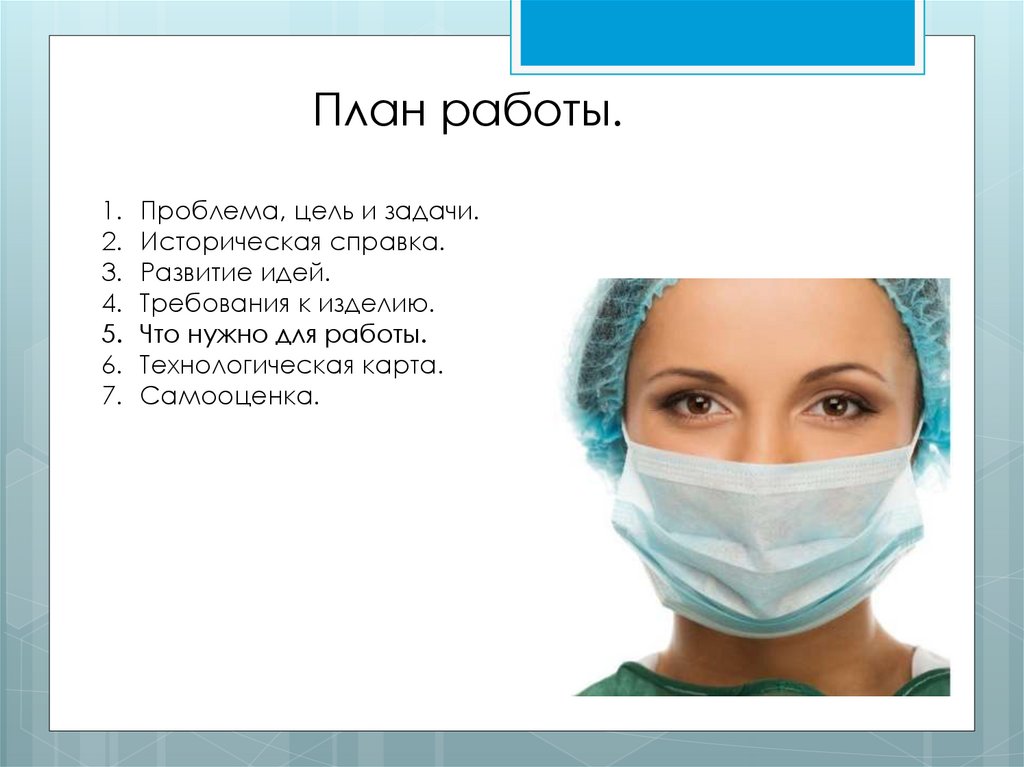 План работы.

1. Проблема, цель и задачи.
2. Историческая справка.
3. Развитие идей.
4. Требования к изделию.
5. Что нужно для работы.
6. Технологическая карта.
7. Самооценка.